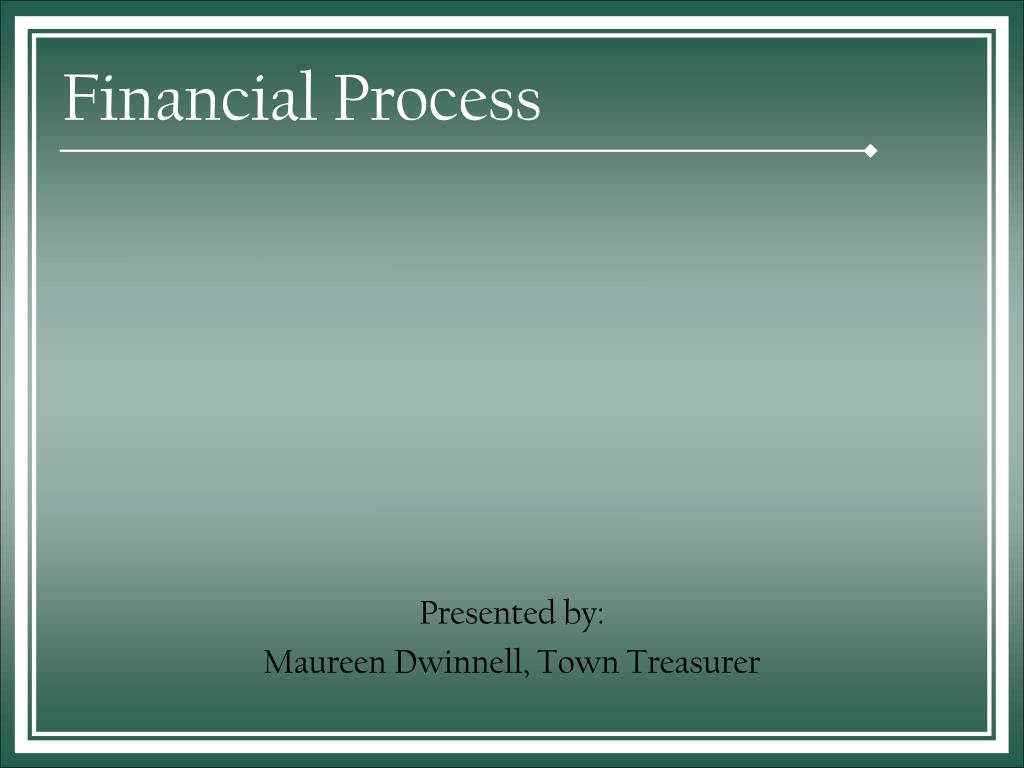 Financial Process

Presented by:
Maureen Dwinnell, Town Treasurer